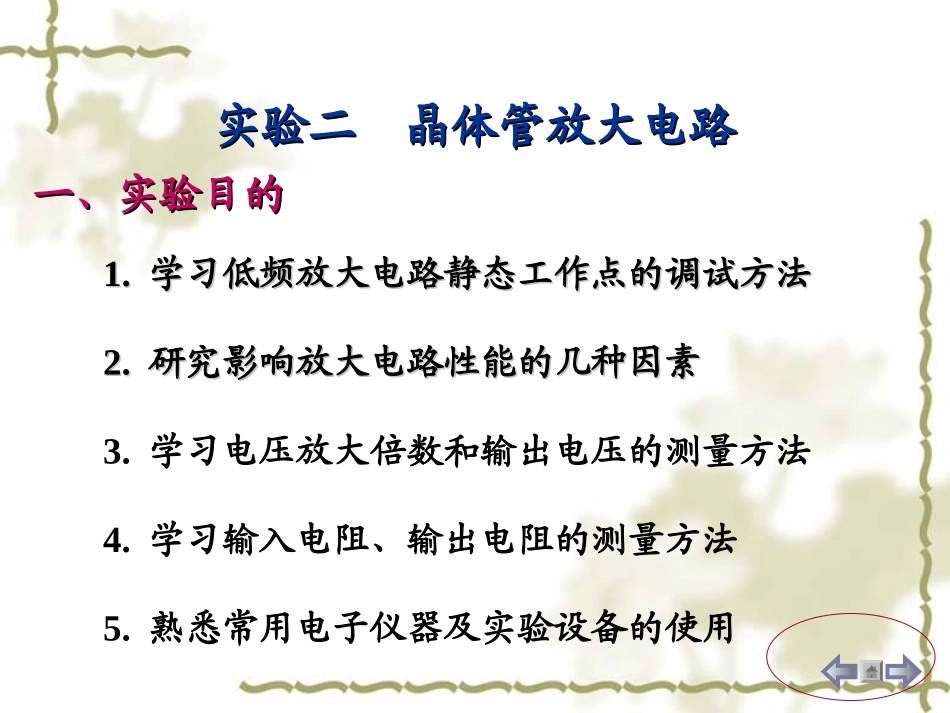 实验二　晶体管放大电路

一、实验目的

1. 学习低频放大电路静态工作点的调试方法

2. 研究影响放大电路性能的几种因素

3. 学习电压放大倍数和输出电压的测量方法

4. 学习输入电阻、输出电阻的测量方法

5. 熟悉常用电子仪器及实验设备的使用